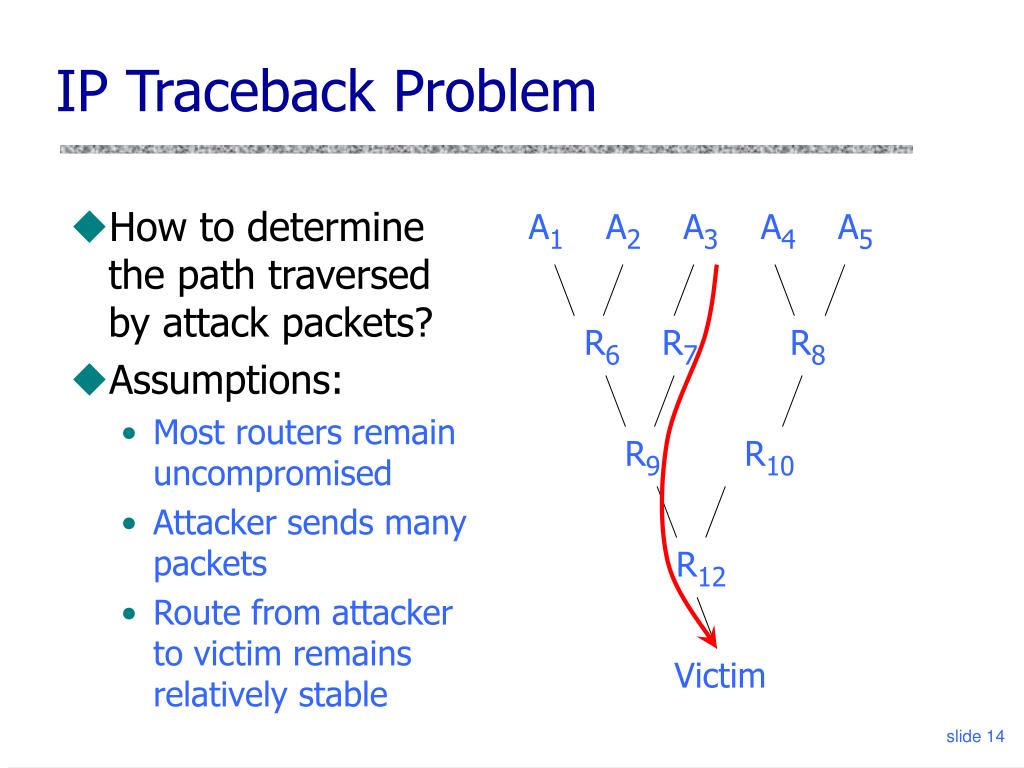 IP Traceback Problem

◆How to determine the path traversed by attack packets?

◆Assumptions:

• Most routers remain uncompromised
• Attacker sends many packets
• Route from attacker to victim remains relatively stable

$A_1$ $A_2$ $A_3$ $A_4$ $A_5$

$R_6$ $R_7$ $R_8$

$R_9$ $R_{10}$

$R_{12}$

Victim

slide 14